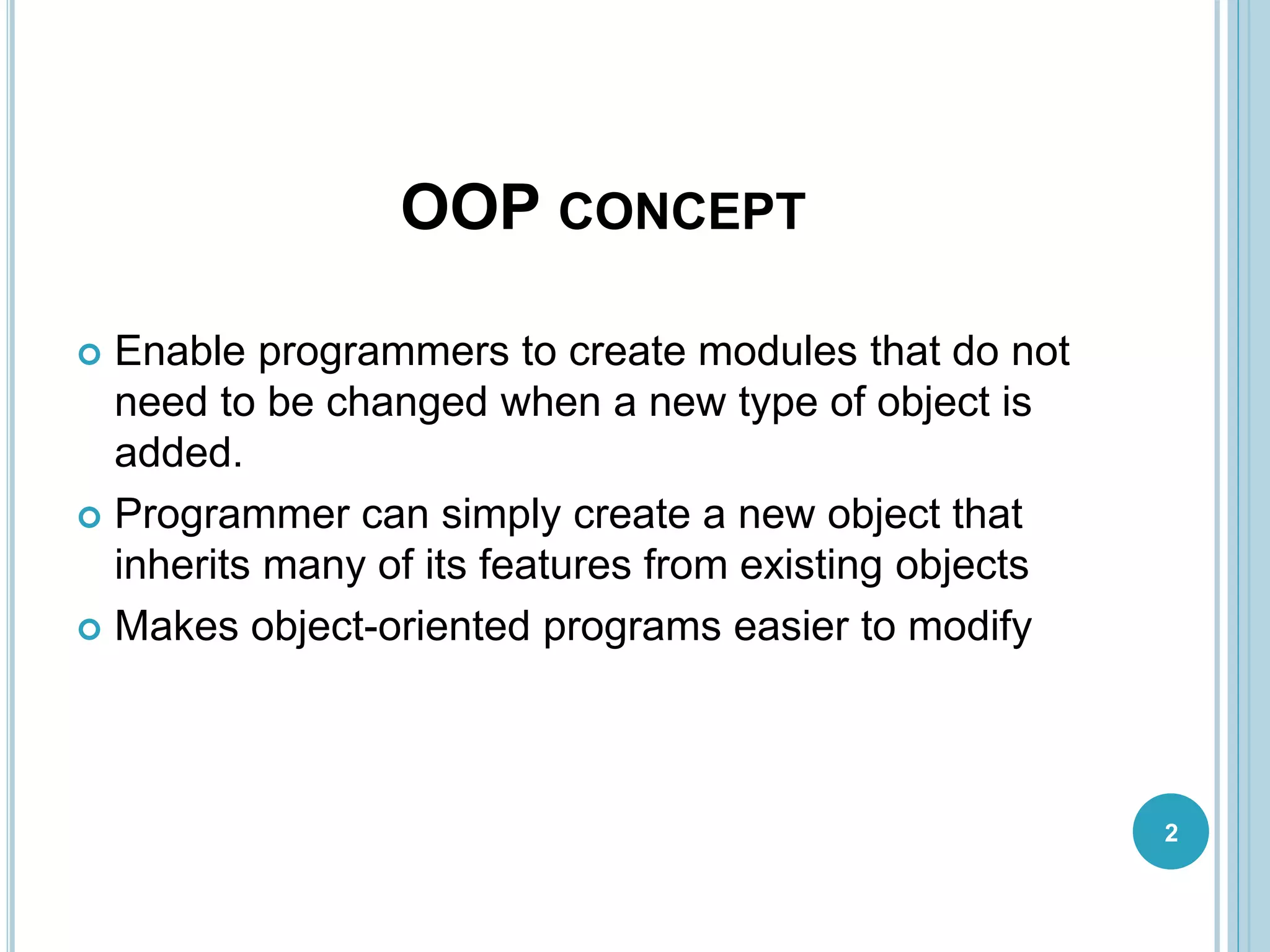 OOP CONCEPT

Enable programmers to create modules that do not need to be changed when a new type of object is added.

Programmer can simply create a new object that inherits many of its features from existing objects

Makes object-oriented programs easier to modify

2